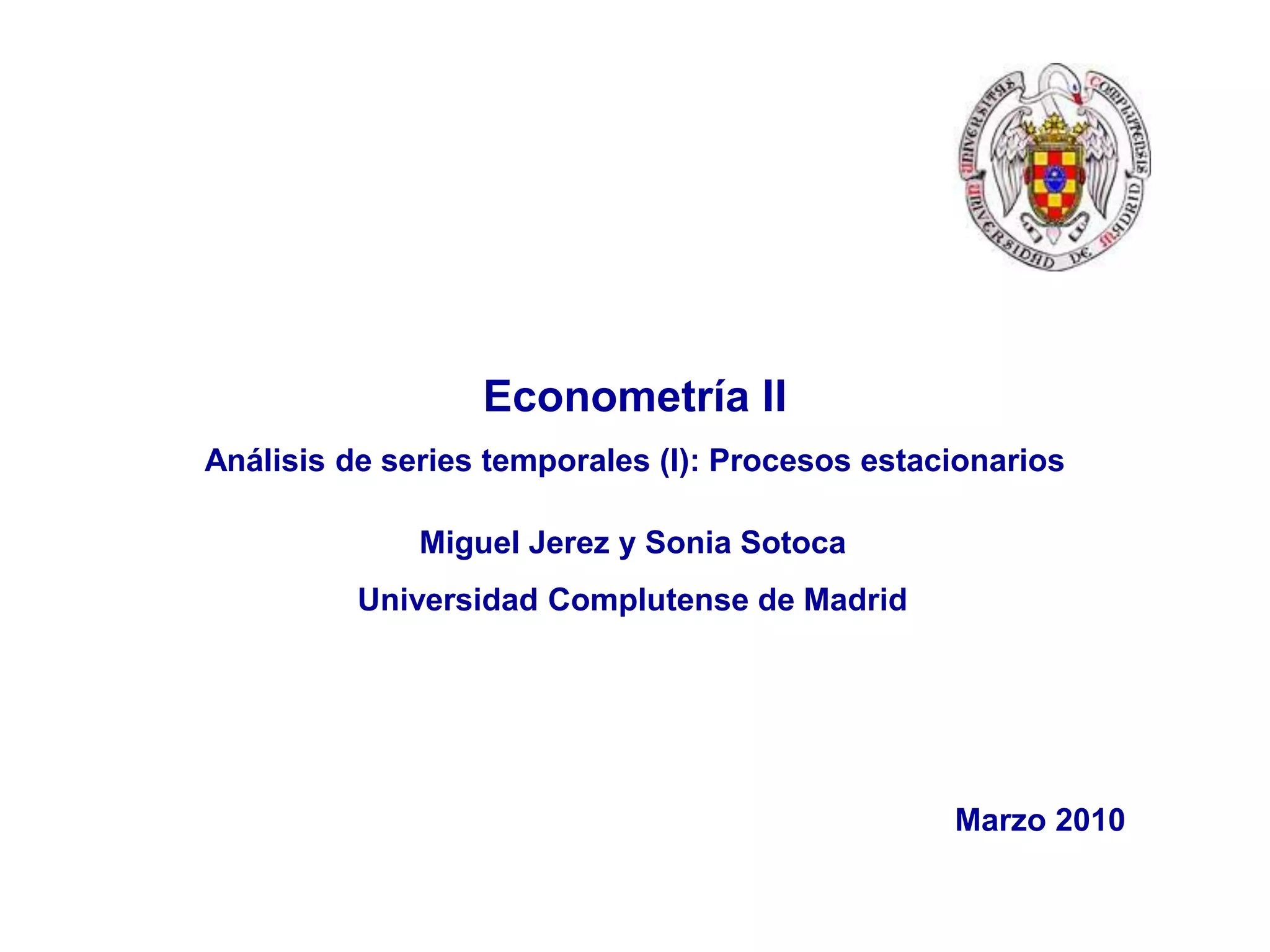 UNIVERSITAS COMPLUTENSIS
UNIVERSIDAD DE MADRID

Econometría II

Análisis de series temporales (I): Procesos estacionarios

Miguel Jerez y Sonia Sotoca

Universidad Complutense de Madrid

Marzo 2010